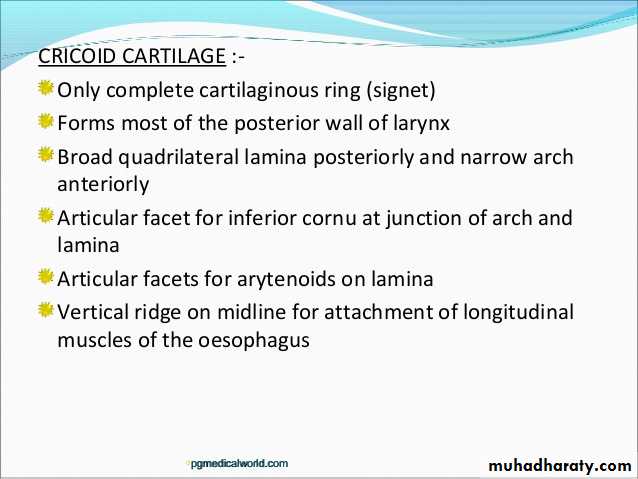 CRICOID CARTILAGE :-

Only complete cartilaginous ring (signet)

Forms most of the posterior wall of larynx

Broad quadrilateral lamina posteriorly and narrow arch anteriorly

Articular facet for inferior cornu at junction of arch and lamina

Articular facets for arytenoids on lamina

Vertical ridge on midline for attachment of longitudinal muscles of the oesophagus

pgmedicalworld.com

muhadharaty.com